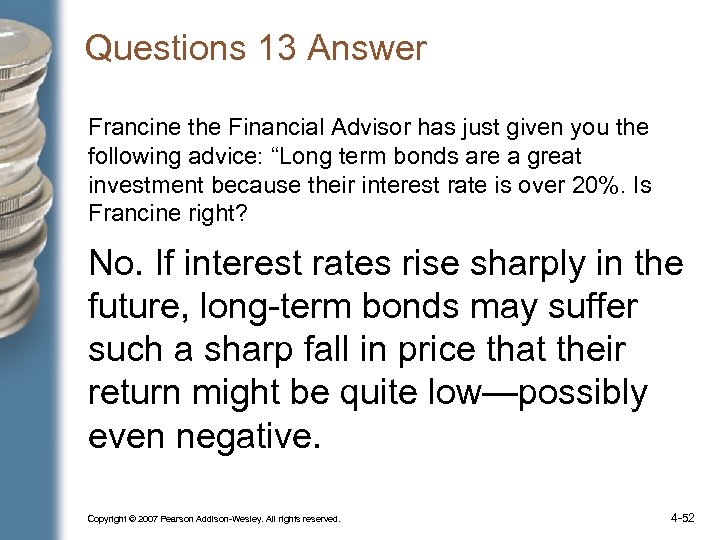 Questions 13 Answer

Francine the Financial Advisor has just given you the following advice: “Long term bonds are a great investment because their interest rate is over 20%. Is Francine right?

No. If interest rates rise sharply in the future, long-term bonds may suffer such a sharp fall in price that their return might be quite low—possibly even negative.

Copyright © 2007 Pearson Addison-Wesley. All rights reserved.

4-52